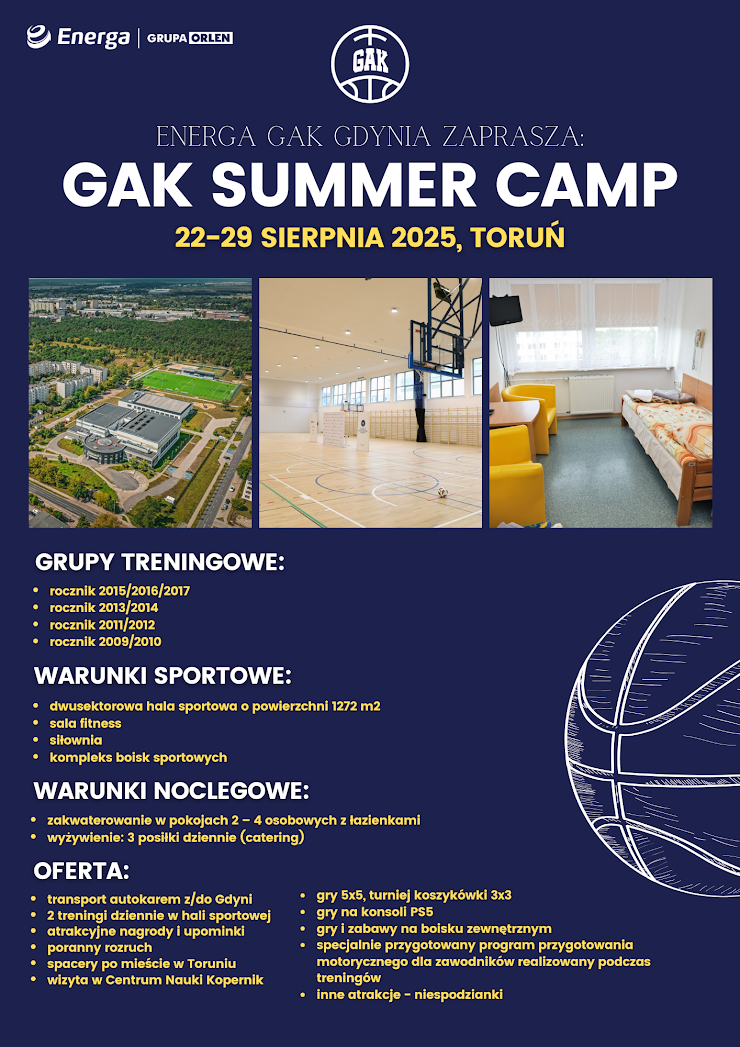 Energa | GRUPA ORLEN

GAK

ENERGA GAK GDYNIA ZAPRASZA:

GAK SUMMER CAMP

22-29 SIERPNIA 2025, TORUŃ

GRUPY TRENINGOWE:

- rocznik 2015/2016/2017
- rocznik 2013/2014
- rocznik 2011/2012
- rocznik 2009/2010

WARUNKI SPORTOWE:

- dwusektorowa hala sportowa o powierzchni 1272 m2
- sala fitness
- siłownia
- kompleks boisk sportowych

WARUNKI NOCLEGOWE:

- zakwaterowanie w pokojach 2 – 4 osobowych z łazienkami
- wyżywienie: 3 posiłki dziennie (catering)

OFERTA:

- transport autokarem z/do Gdyni
- 2 treningi dziennie w hali sportowej
- atrakcyjne nagrody i upominki
- poranny rozruch
- spacery po mieście w Toruniu
- wizyta w Centrum Nauki Kopernik

- gry 5x5, turniej koszykówki 3x3
- gry na konsoli PS5
- gry i zabawy na boisku zewnętrznym
- specjalnie przygotowany program przygotowania motorycznego dla zawodników realizowany podczas treningów
- inne atrakcje - niespodzianki